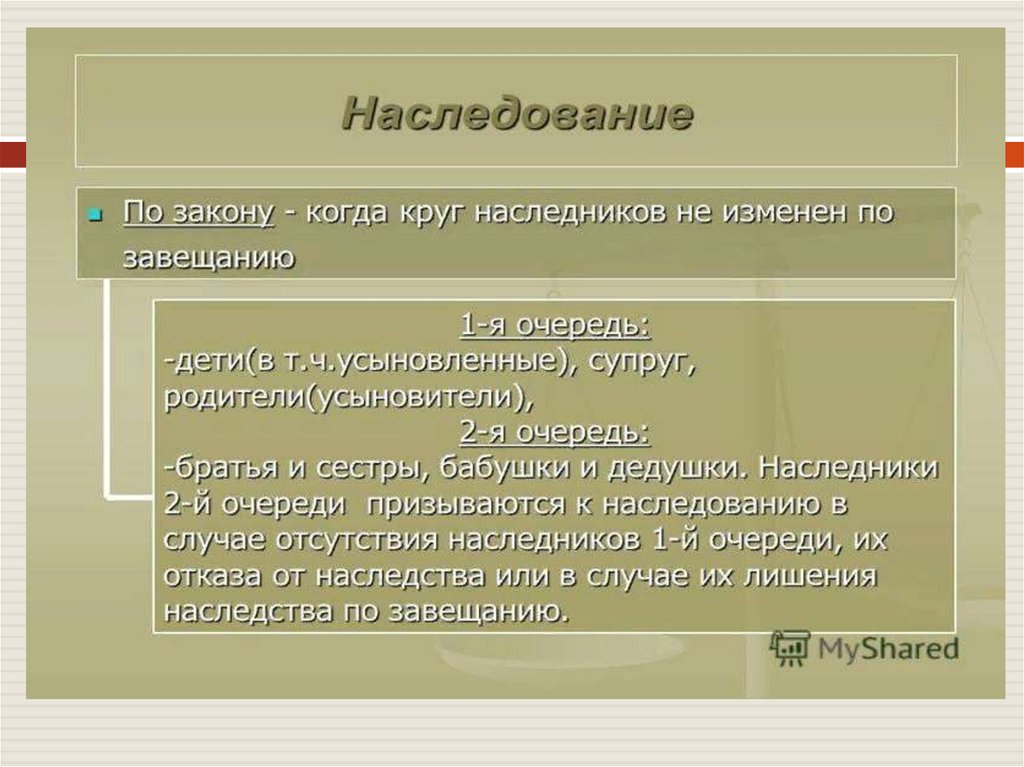 Наследование

По закону - когда круг наследников не изменен по завещанию

1-я очередь:
-дети(в т.ч.усыновленные), супруг, родители(усыновители),
2-я очередь:
-братья и сестры, бабушки и дедушки. Наследники 2-й очереди призываются к наследованию в случае отсутствия наследников 1-й очереди, их отказа от наследства или в случае их лишения наследства по завещанию.

MyShared